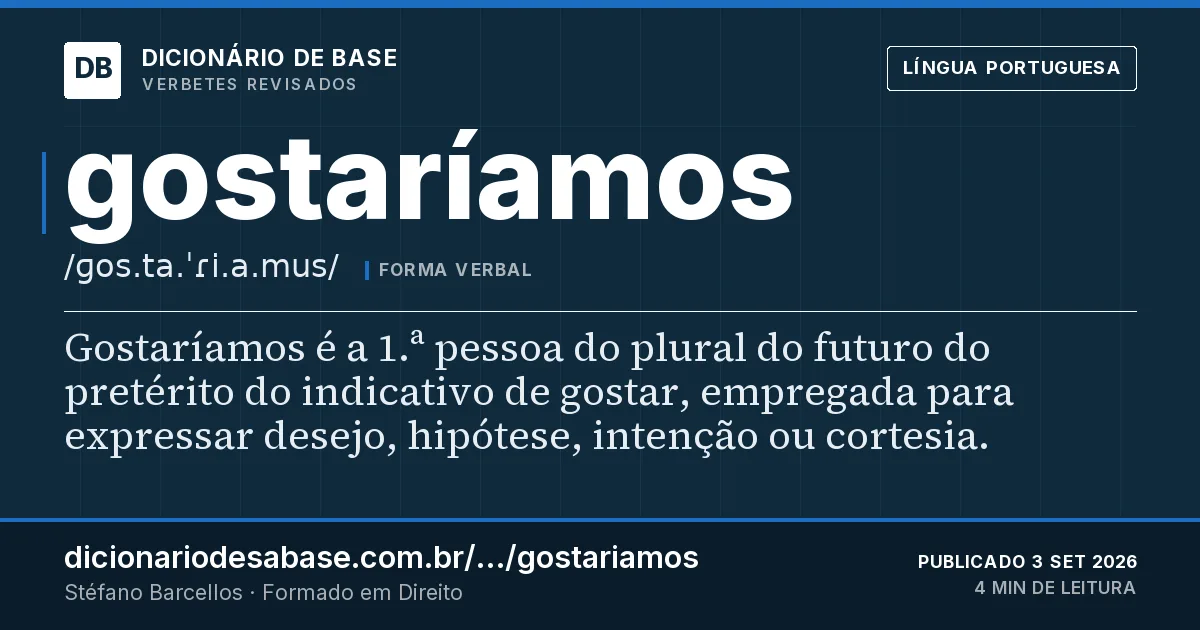 DB
DICIONÁRIO DE BASE
VERBETES REVISADOS

LÍNGUA PORTUGUESA

gostaríamos

/gos.ta.ˈɾi.a.mus/
FORMA VERBAL

Gostaríamos é a 1.ª pessoa do plural do futuro do pretérito do indicativo de gostar, empregada para expressar desejo, hipótese, intenção ou cortesia.

dicionariodesabase.com.br/.../gostariamos
Stéfano Barcellos · Formado em Direito

PUBLICADO 3 SET 2026
4 MIN DE LEITURA